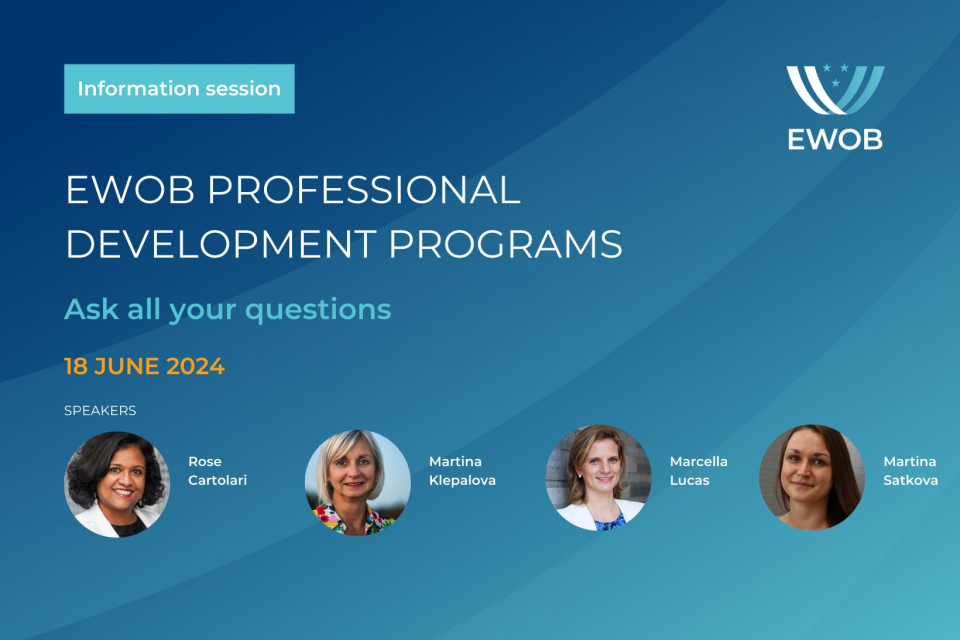 Information session

EWOB

EWOB PROFESSIONAL DEVELOPMENT PROGRAMS

Ask all your questions

18 JUNE 2024

SPEAKERS

Rose Cartolari

Martina Klepalova

Marcella Lucas

Martina Satkova